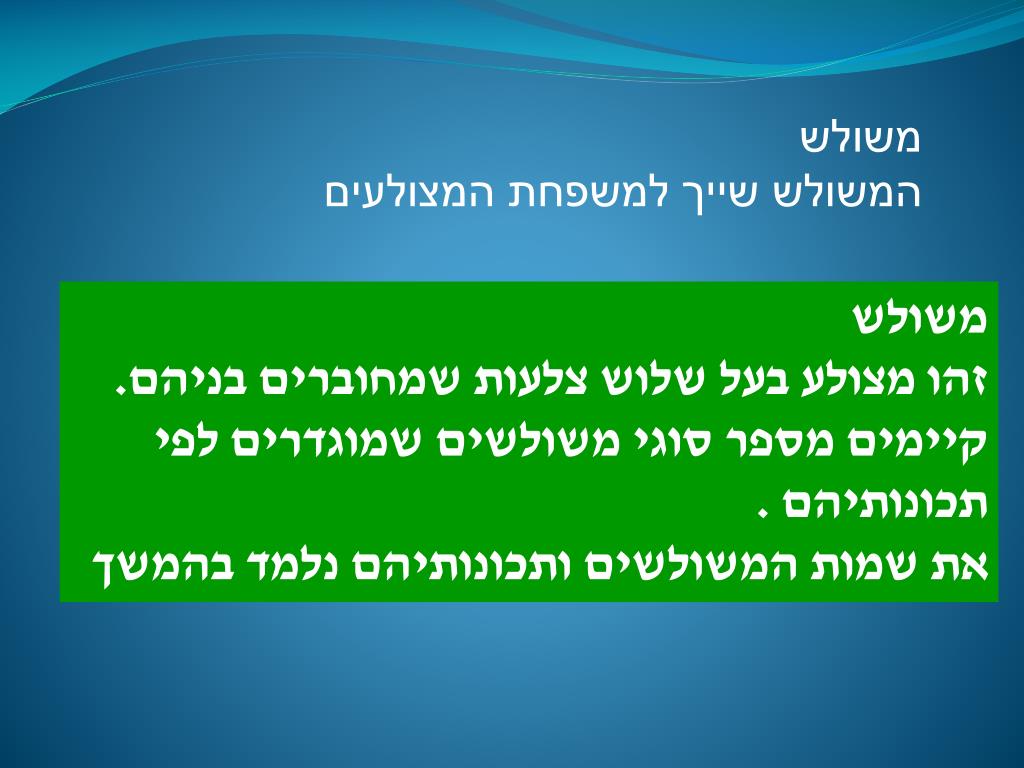 משולש
המשולש שייך למשפחת המצולעים

משולש
זהו מצולע בעל שלוש צלעות שמחוברים בניהם.
קיימים מספר סוגי משולשים שמוגדרים לפי תכונותיהם .
את שמות המשולשים ותכונותיהם נלמד בהמשך